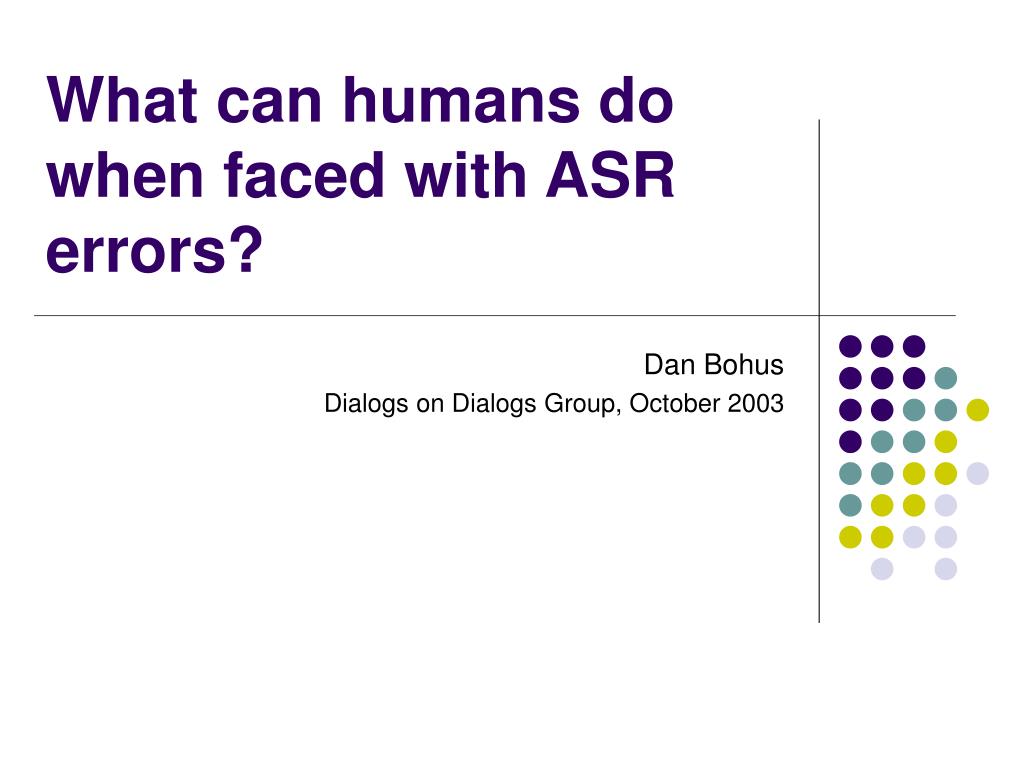 What can humans do when faced with ASR errors?

Dan Bohus

Dialogs on Dialogs Group, October 2003